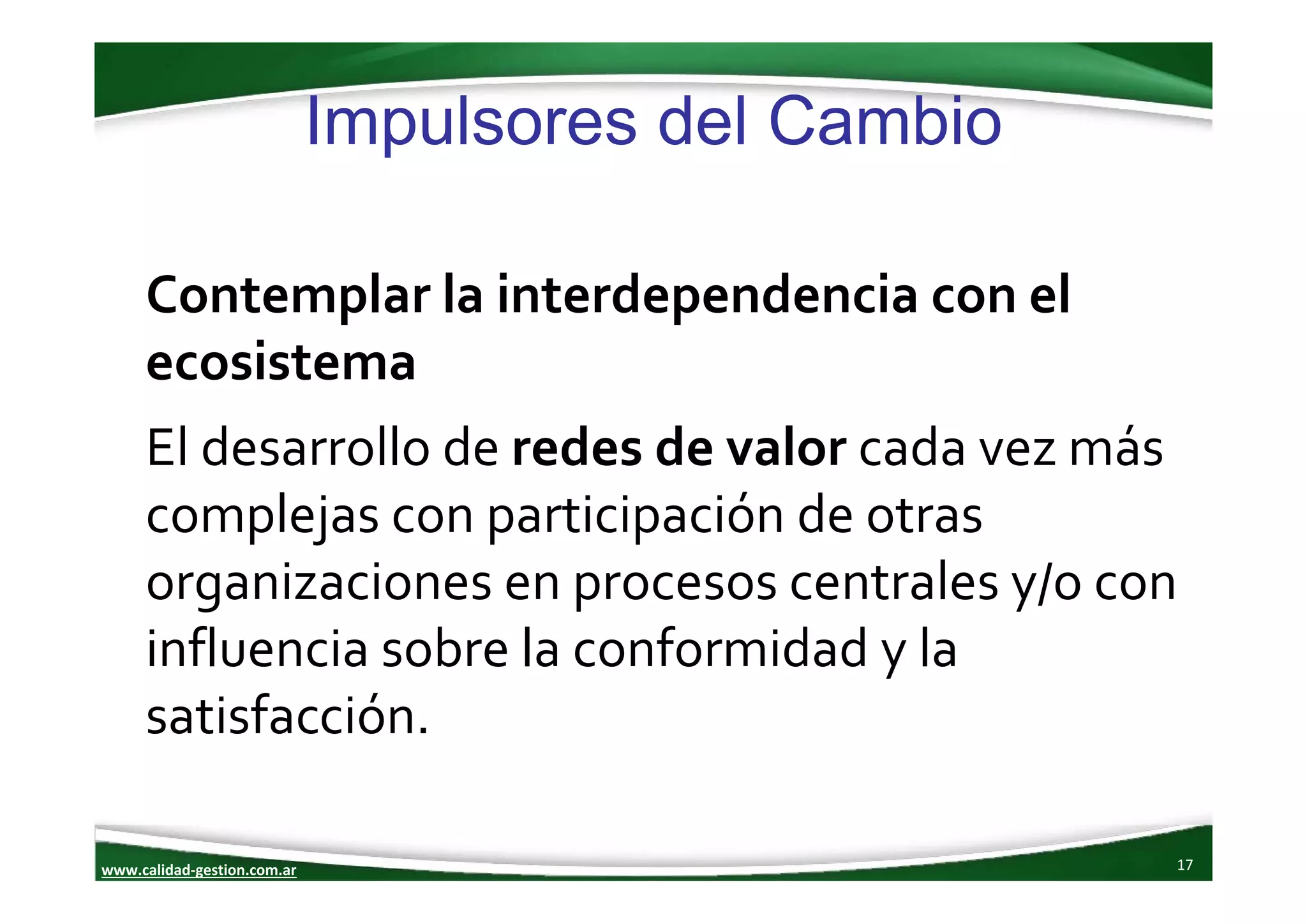 Impulsores del Cambio

Contemplar la interdependencia con el ecosistema

El desarrollo de redes de valor cada vez más complejas con participación de otras organizaciones en procesos centrales y/o con influencia sobre la conformidad y la satisfacción.

www.calidad-gestion.com.ar

17